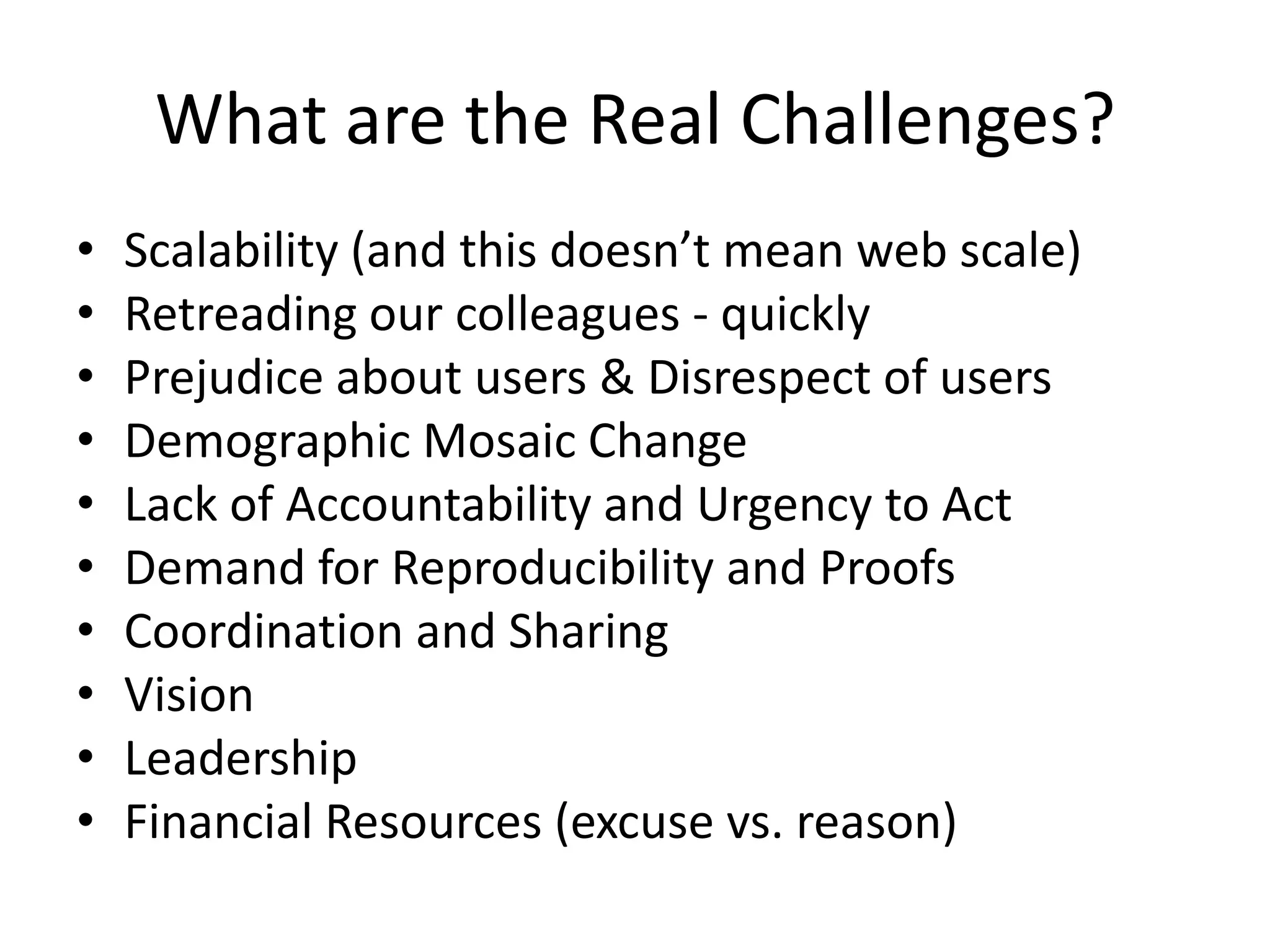 What are the Real Challenges?

• Scalability (and this doesn’t mean web scale)
• Retreading our colleagues - quickly
• Prejudice about users & Disrespect of users
• Demographic Mosaic Change
• Lack of Accountability and Urgency to Act
• Demand for Reproducibility and Proofs
• Coordination and Sharing
• Vision
• Leadership
• Financial Resources (excuse vs. reason)